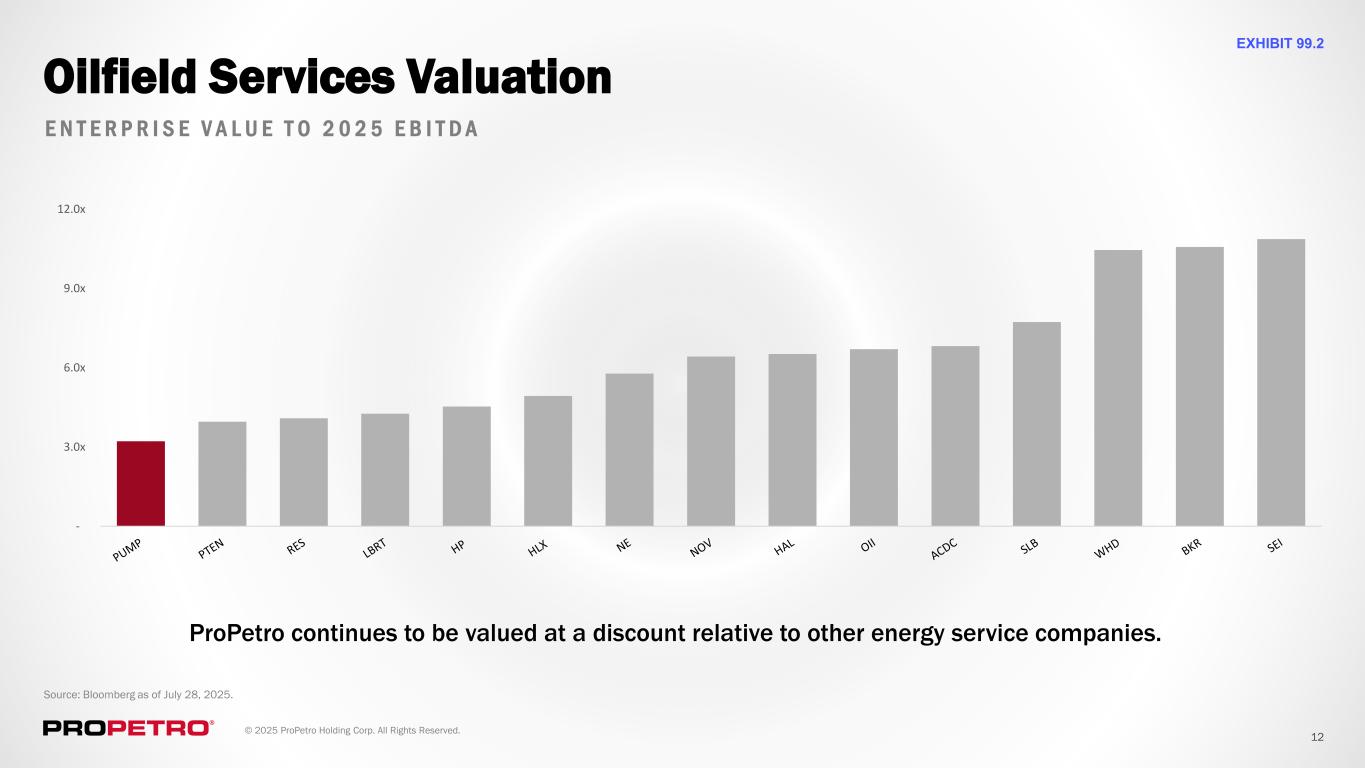 EXHIBIT 99.2

Oilfield Services Valuation

ENTERPRISE VALUE TO 2025 EBITDA

12.0x
9.0x
6.0x
3.0x
-

PUMP PTEN RES LBRT HP HLX NE NOV HAL OII ACDC SLB WHD BKR SEI

ProPetro continues to be valued at a discount relative to other energy service companies.

Source: Bloomberg as of July 28, 2025.

PROPETRO®

© 2025 ProPetro Holding Corp. All Rights Reserved.

12